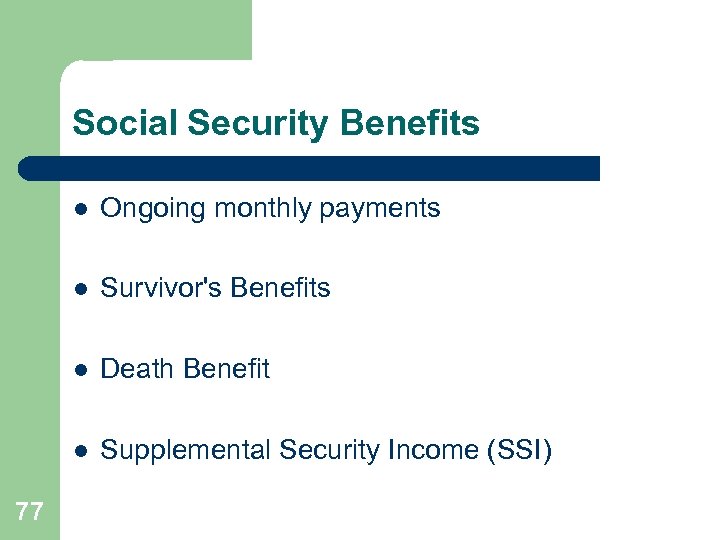 Social Security Benefits

- Ongoing monthly payments
- Survivor's Benefits
- Death Benefit
- Supplemental Security Income (SSI)

77